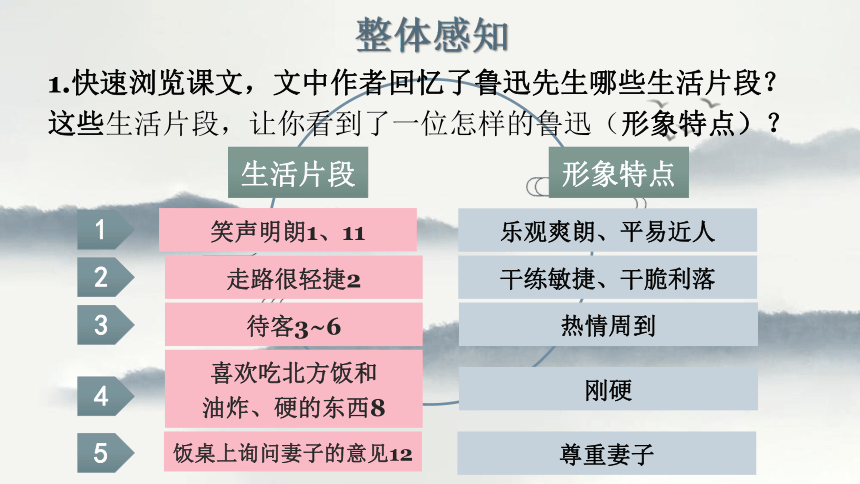 整体感知

1.快速浏览课文，文中作者回忆了鲁迅先生哪些生活片段？这些生活片段，让你看到了一位怎样的鲁迅（形象特点）？

| | 生活片段 | 形象特点 |
|---|---|---|
| 1 | 笑声明朗1、11 | 乐观爽朗、平易近人 |
| 2 | 走路很轻捷2 | 干练敏捷、干脆利落 |
| 3 | 待客3~6 | 热情周到 |
| 4 | 喜欢吃北方饭和油炸、硬的东西8 | 刚硬 |
| 5 | 饭桌上询问妻子的意见12 | 尊重妻子 |